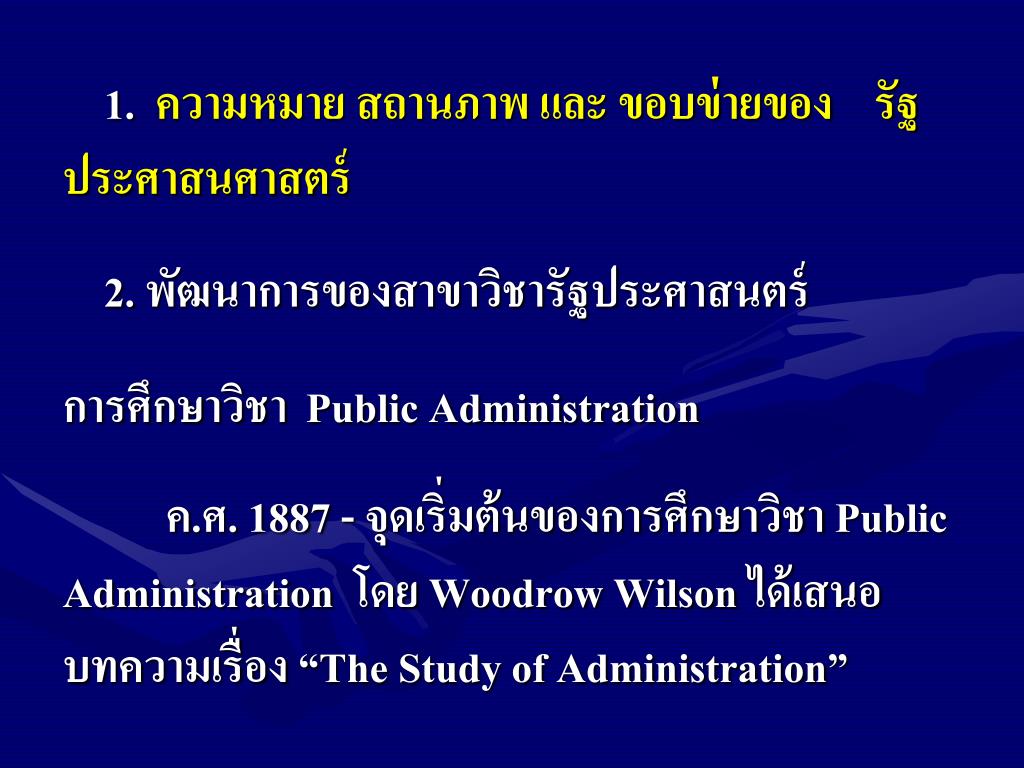 1. ความหมาย สถานภาพ และ ขอบข่ายของ รัฐประศาสนศาสตร์

2. พัฒนาการของสาขาวิชารัฐประศาสนตร์

การศึกษาวิชา Public Administration

ค.ศ. 1887 - จุดเริ่มต้นของการศึกษาวิชา Public Administration โดย Woodrow Wilson ได้เสนอบทความเรื่อง “The Study of Administration”